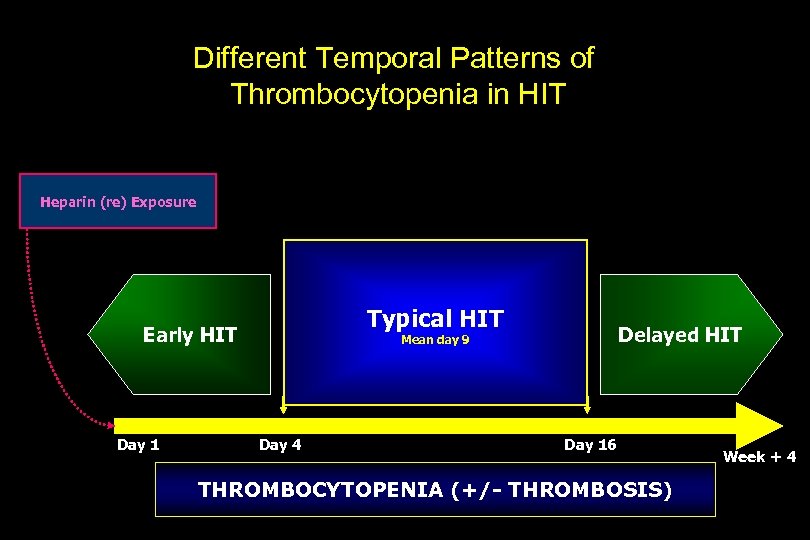 Different Temporal Patterns of Thrombocytopenia in HIT

Heparin (re) Exposure

Early HIT

Typical HIT
Mean day 9

Delayed HIT

Day 1
Day 4
Day 16
Week + 4

THROMBOCYTOPENIA (+/- THROMBOSIS)